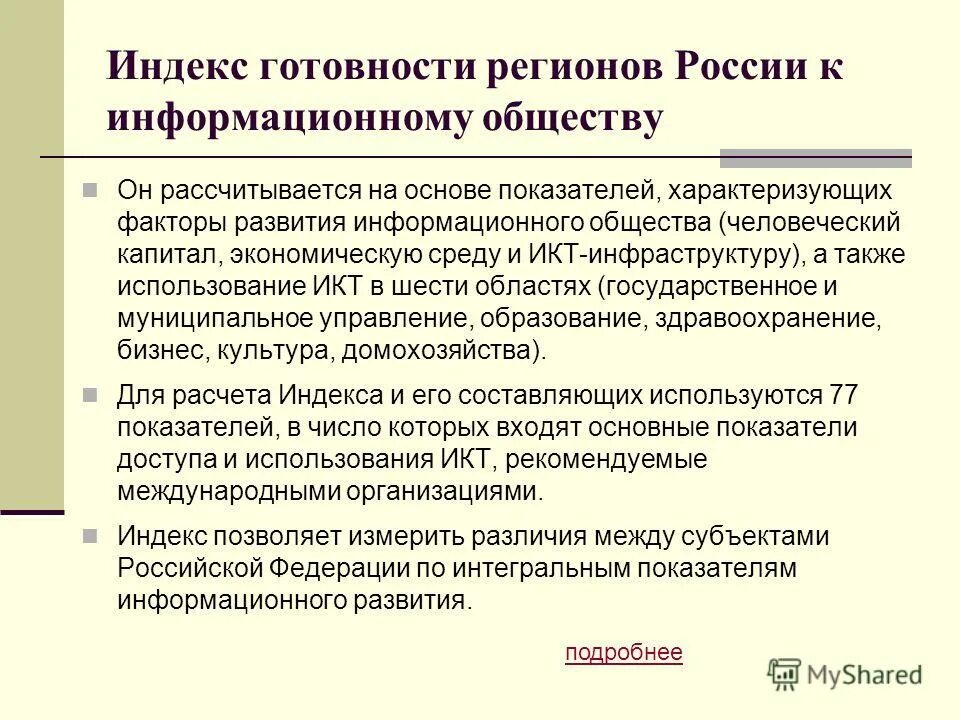 Индекс готовности регионов России к информационному обществу

Он рассчитывается на основе показателей, характеризующих факторы развития информационного общества (человеческий капитал, экономическую среду и ИКТ-инфраструктуру), а также использование ИКТ в шести областях (государственное и муниципальное управление, образование, здравоохранение, бизнес, культура, домохозяйства).

Для расчета Индекса и его составляющих используются 77 показателей, в число которых входят основные показатели доступа и использования ИКТ, рекомендуемые международными организациями.

Индекс позволяет измерить различия между субъектами Российской Федерации по интегральным показателям информационного развития.

подробнее

MyShared